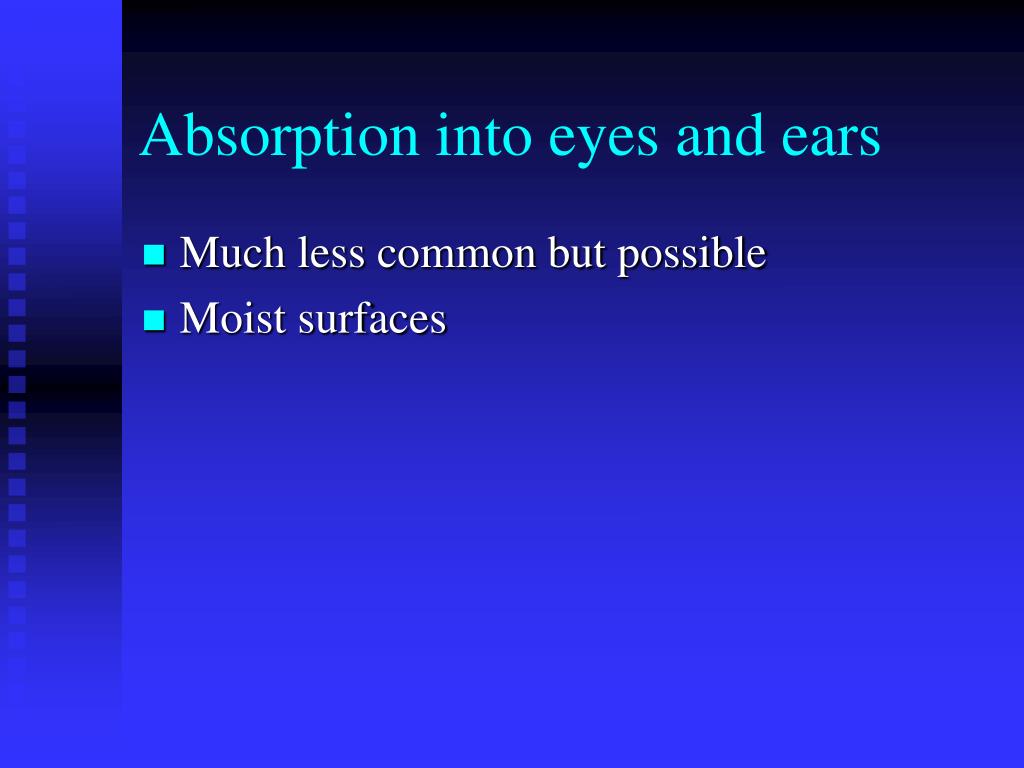 Absorption into eyes and ears

- Much less common but possible
- Moist surfaces